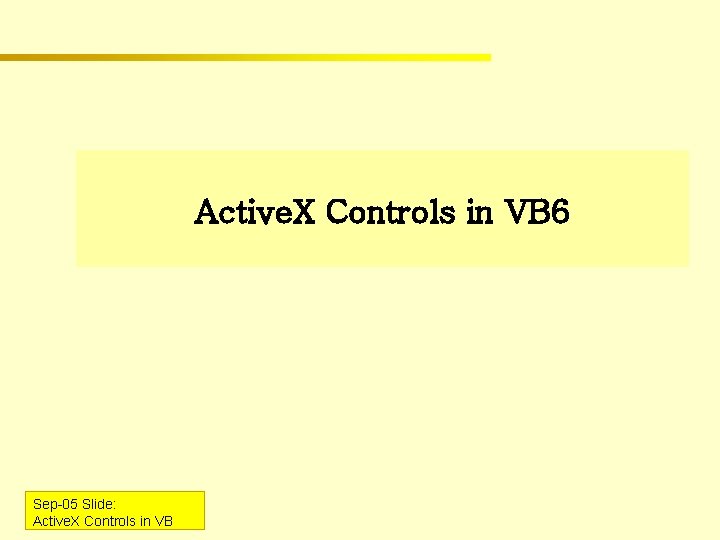 ActiveX Controls in VB6

Sep-05 Slide:
ActiveX Controls in VB